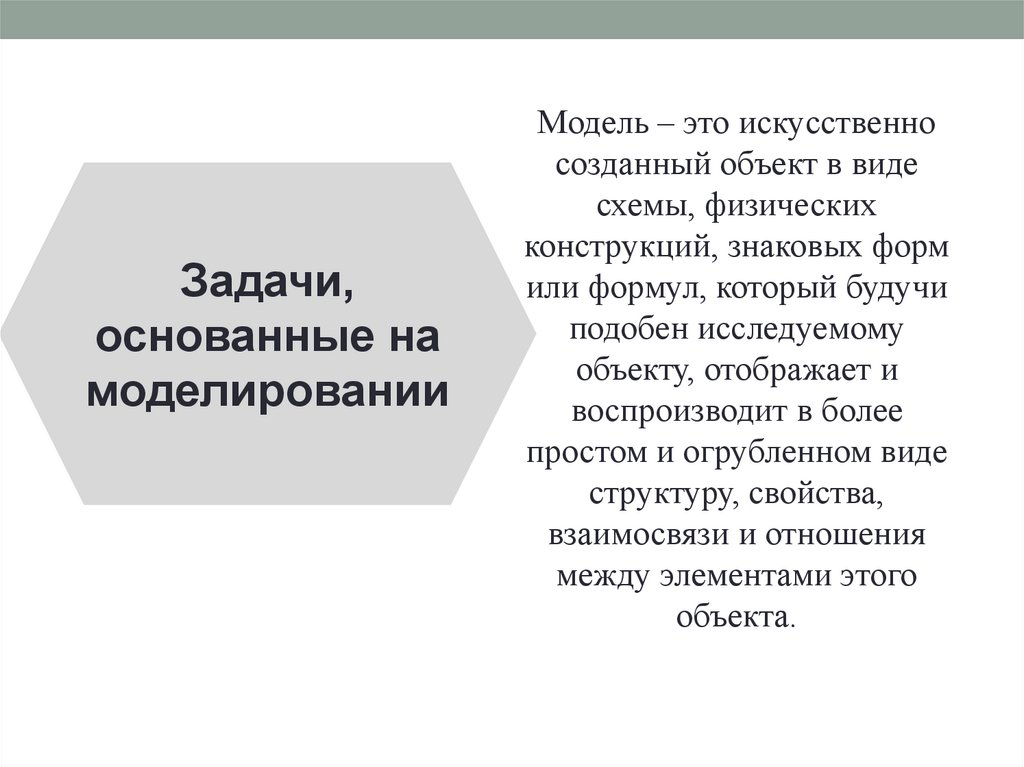 Задачи, основанные на моделировании

Модель – это искусственно созданный объект в виде схемы, физических конструкций, знаковых форм или формул, который будучи подобен исследуемому объекту, отображает и воспроизводит в более простом и огрубленном виде структуру, свойства, взаимосвязи и отношения между элементами этого объекта.